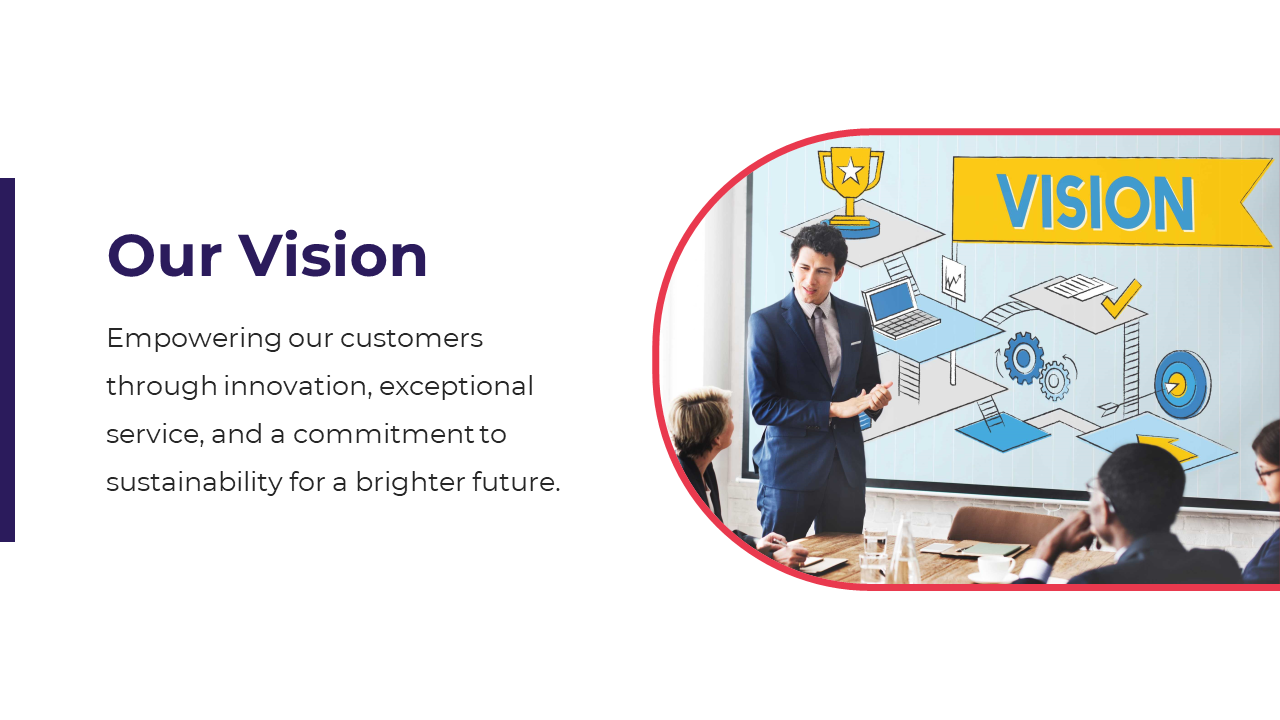 Our Vision

Empowering our customers through innovation, exceptional service, and a commitment to sustainability for a brighter future.

VISION